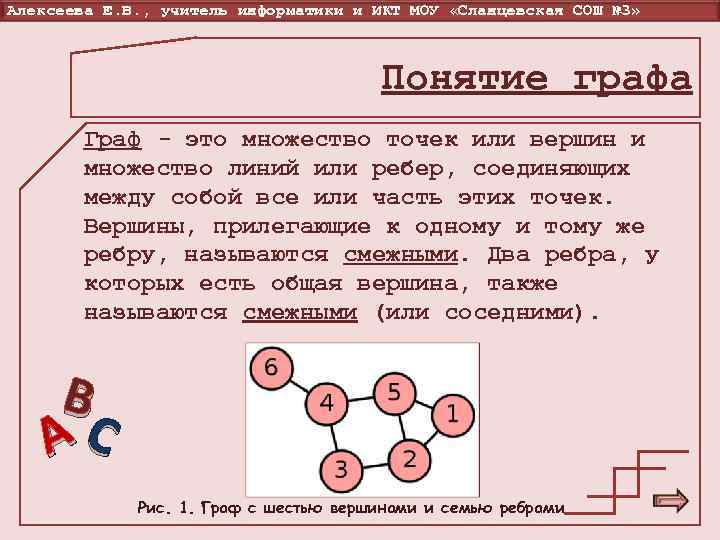 Алексеева Е.В., учитель информатики и ИКТ МОУ «Сланцевская СОШ №3»

Понятие графа

Граф - это множество точек или вершин и множество линий или ребер, соединяющих между собой все или часть этих точек. Вершины, прилегающие к одному и тому же ребру, называются смежными. Два ребра, у которых есть общая вершина, также называются смежными (или соседними).

6
4
5
1
3
2

A B C

Рис. 1. Граф с шестью вершинами и семью ребрами